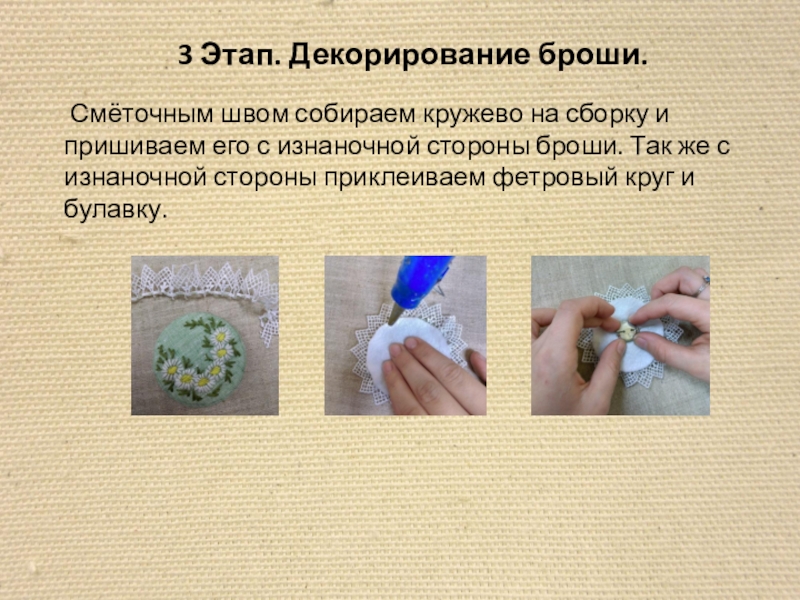 3 Этап. Декорирование броши.

Смёточным швом собираем кружево на сборку и пришиваем его с изнаночной стороны броши. Так же с изнаночной стороны приклеиваем фетровый круг и булавку.